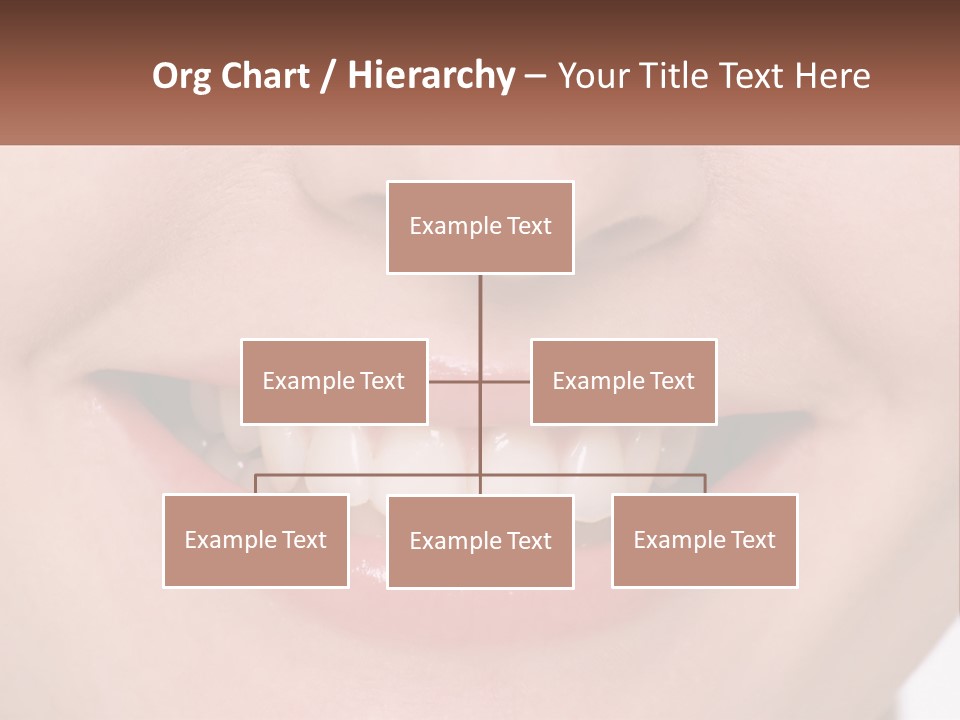 Org Chart / Hierarchy – Your Title Text Here

Example Text

Example Text

Example Text

Example Text

Example Text

Example Text